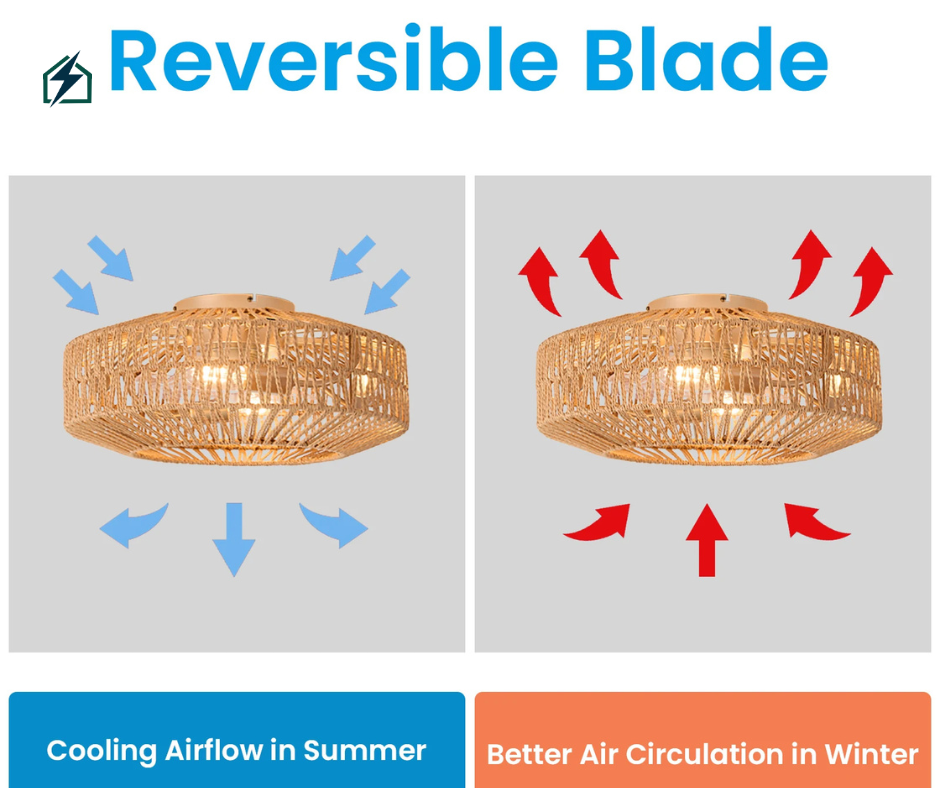 Reversible Blade

Cooling Airflow in Summer

Better Air Circulation in Winter